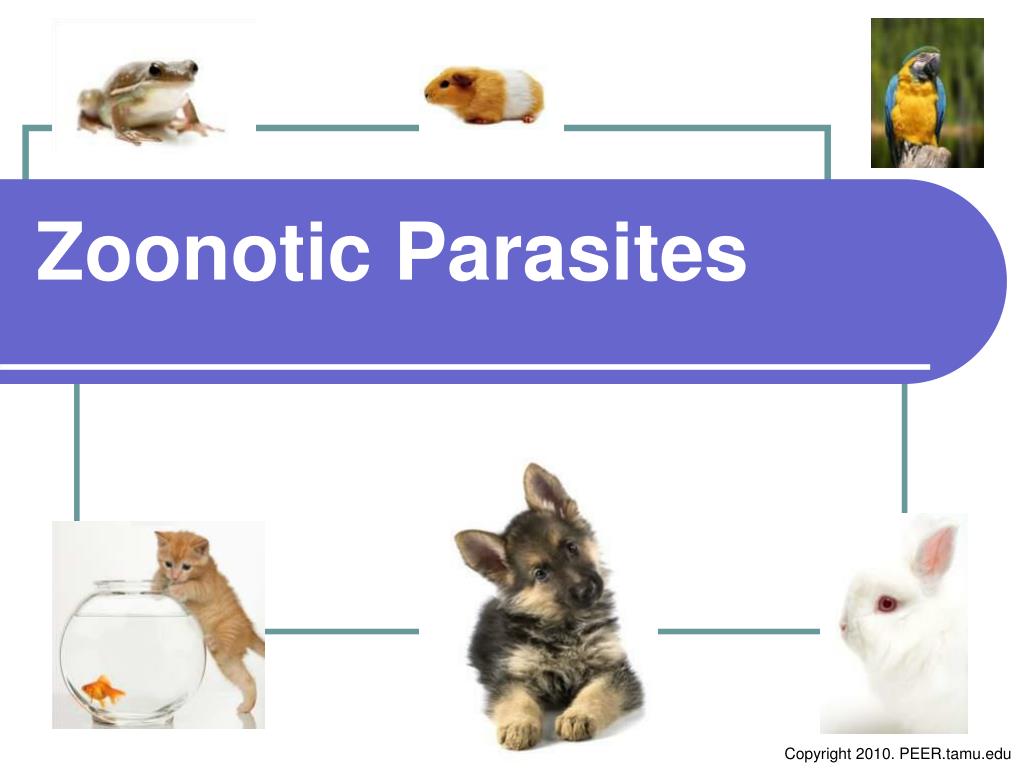 Zoonotic Parasites

Copyright 2010. PEER.tamu.edu